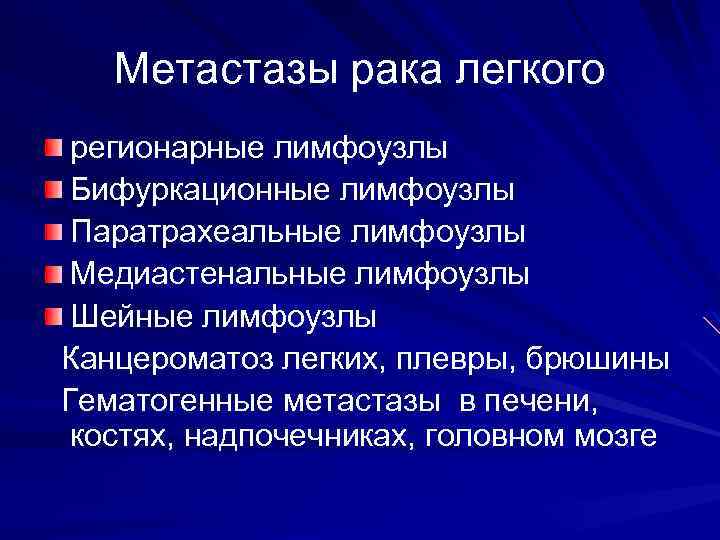 Метастазы рака легкого

регионарные лимфоузлы
Бифуркационные лимфоузлы
Паратрахеальные лимфоузлы
Медиастенальные лимфоузлы
Шейные лимфоузлы

Канцероматоз легких, плевры, брюшины

Гематогенные метастазы в печени, костях, надпочечниках, головном мозге